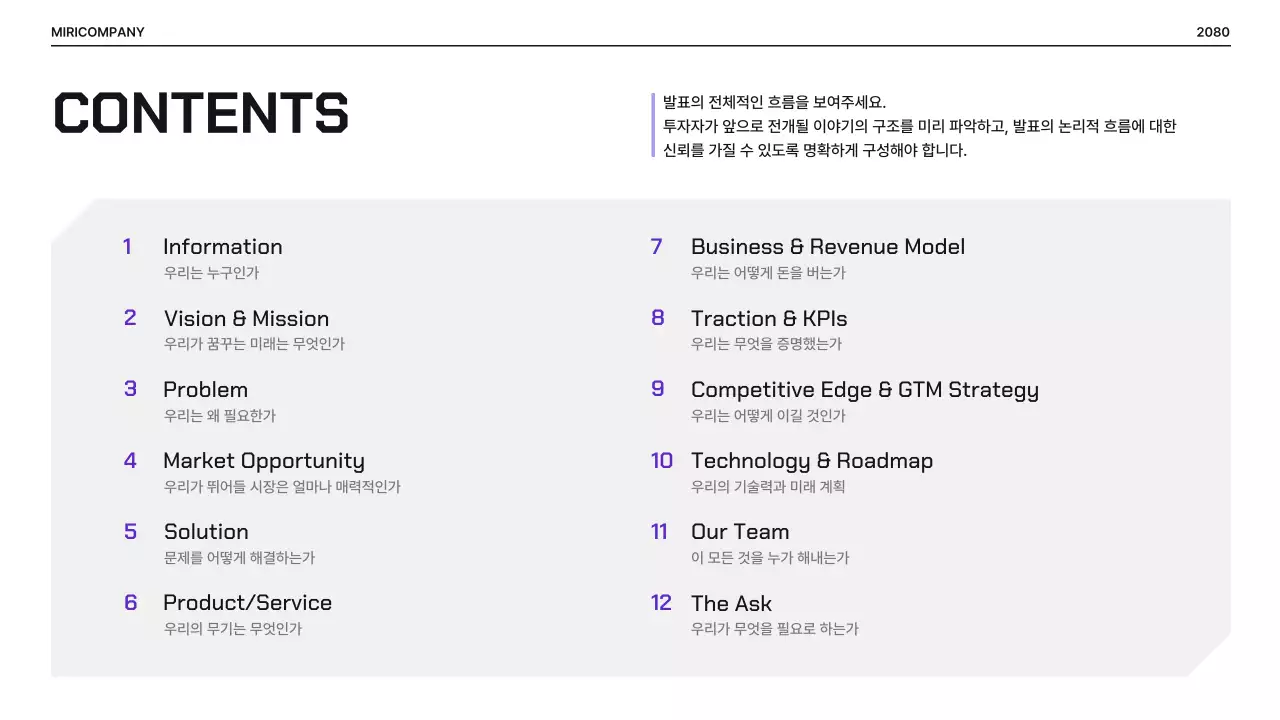 MIRICOMPANY

2080

CONTENTS

발표의 전체적인 흐름을 보여주세요.
투자자가 앞으로 전개될 이야기의 구조를 미리 파악하고, 발표의 논리적 흐름에 대한 신뢰를 가질 수 있도록 명확하게 구성해야 합니다.

1 Information
우리는 누구인가

2 Vision & Mission
우리가 꿈꾸는 미래는 무엇인가

3 Problem
우리는 왜 필요한가

4 Market Opportunity
우리가 뛰어들 시장은 얼마나 매력적인가

5 Solution
문제를 어떻게 해결하는가

6 Product/Service
우리의 무기는 무엇인가

7 Business & Revenue Model
우리는 어떻게 돈을 버는가

8 Traction & KPIs
우리는 무엇을 증명했는가

9 Competitive Edge & GTM Strategy
우리는 어떻게 이길 것인가

10 Technology & Roadmap
우리의 기술력과 미래 계획

11 Our Team
이 모든 것을 누가 해내는가

12 The Ask
우리가 무엇을 필요로 하는가